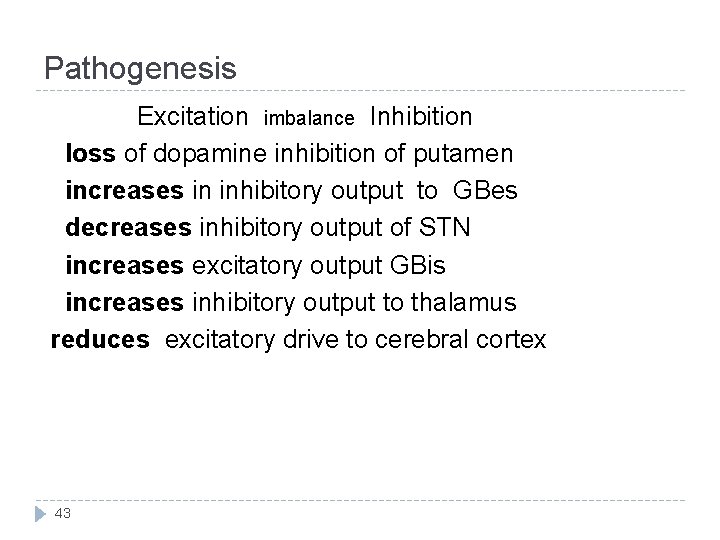 Pathogenesis

Excitation imbalance Inhibition

loss of dopamine inhibition of putamen

increases in inhibitory output to GBes

decreases inhibitory output of STN

increases excitatory output GBis

increases inhibitory output to thalamus

reduces excitatory drive to cerebral cortex

43